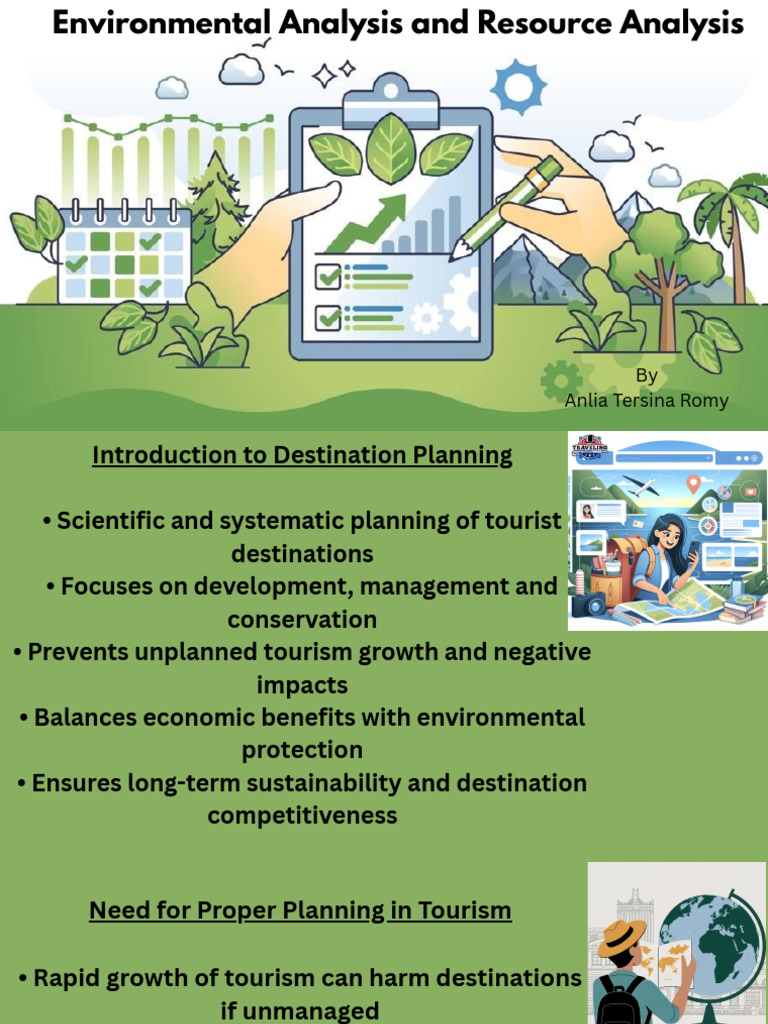 Environmental Analysis and Resource Analysis

By
Anlia Tersina Romy

Introduction to Destination Planning

• Scientific and systematic planning of tourist destinations
• Focuses on development, management and conservation
• Prevents unplanned tourism growth and negative impacts
• Balances economic benefits with environmental protection
• Ensures long-term sustainability and destination competitiveness

Need for Proper Planning in Tourism

• Rapid growth of tourism can harm destinations if unmanaged